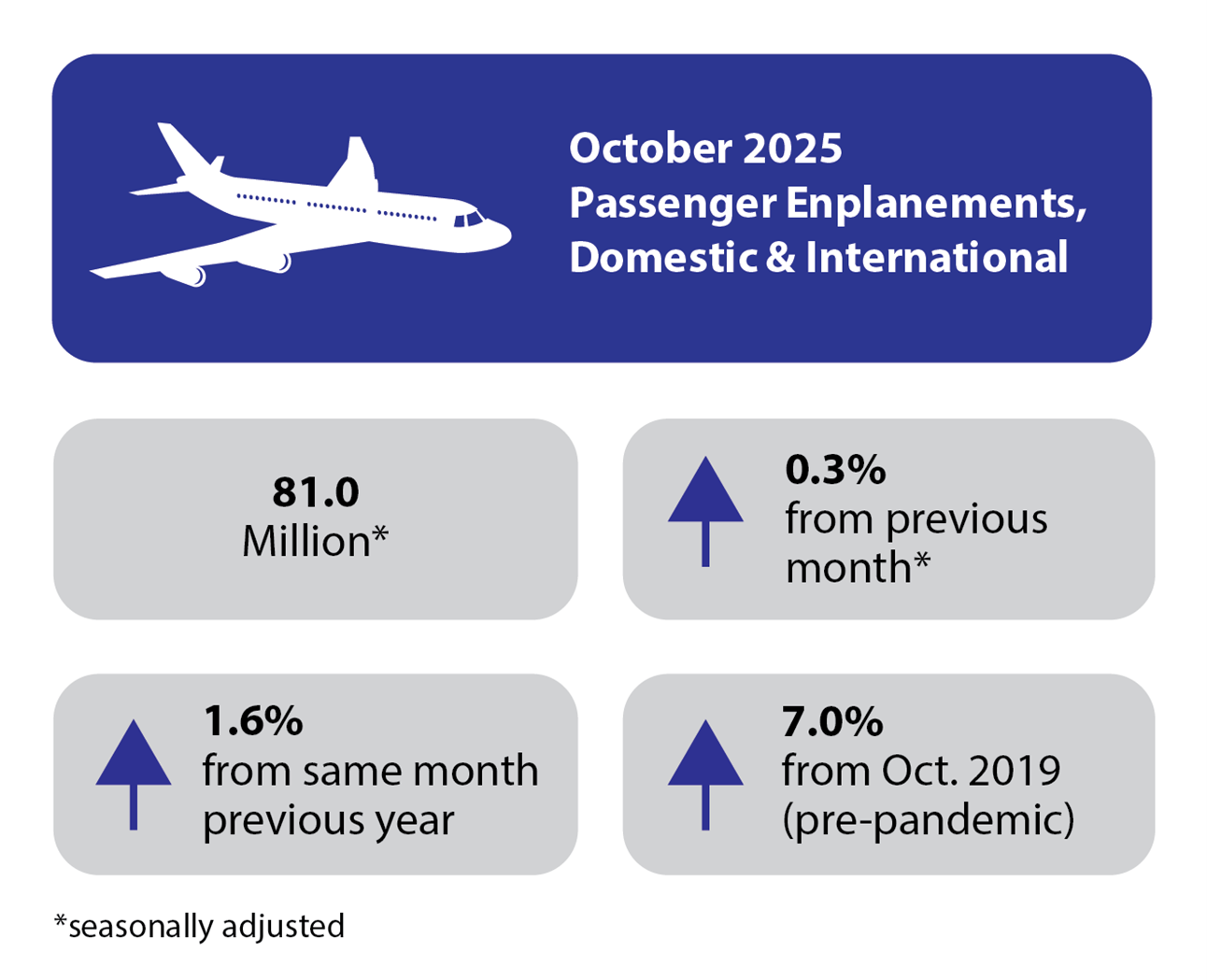 October 2025
Passenger Enplanements,
Domestic & International

81.0
Million*

0.3%
from previous month*

1.6%
from same month previous year

7.0%
from Oct. 2019 (pre-pandemic)

*seasonally adjusted